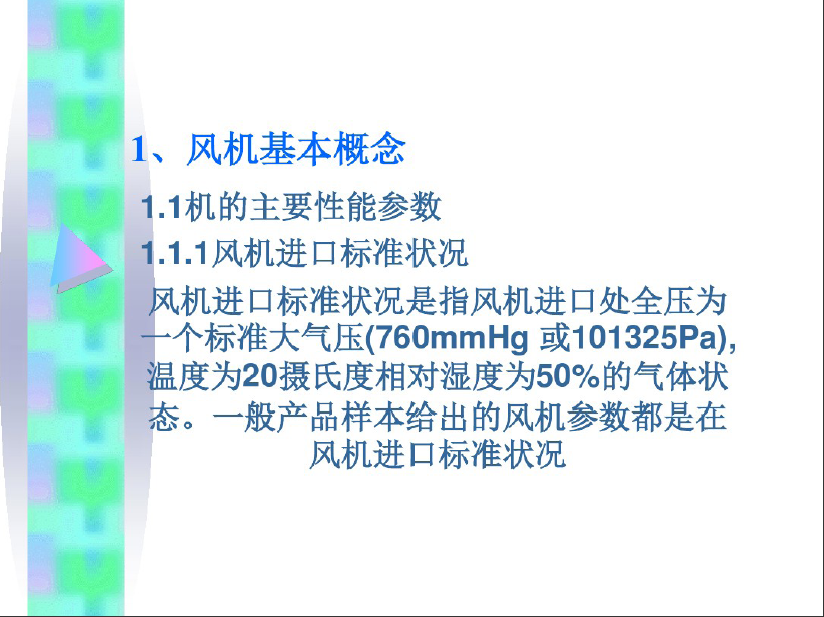 1、风机基本概念

1.1机的主要性能参数

1.1.1风机进口标准状况

风机进口标准状况是指风机进口处全压为一个标准大气压(760mmHg 或101325Pa),温度为20摄氏度相对湿度为50%的气体状态。一般产品样本给出的风机参数都是在风机进口标准状况